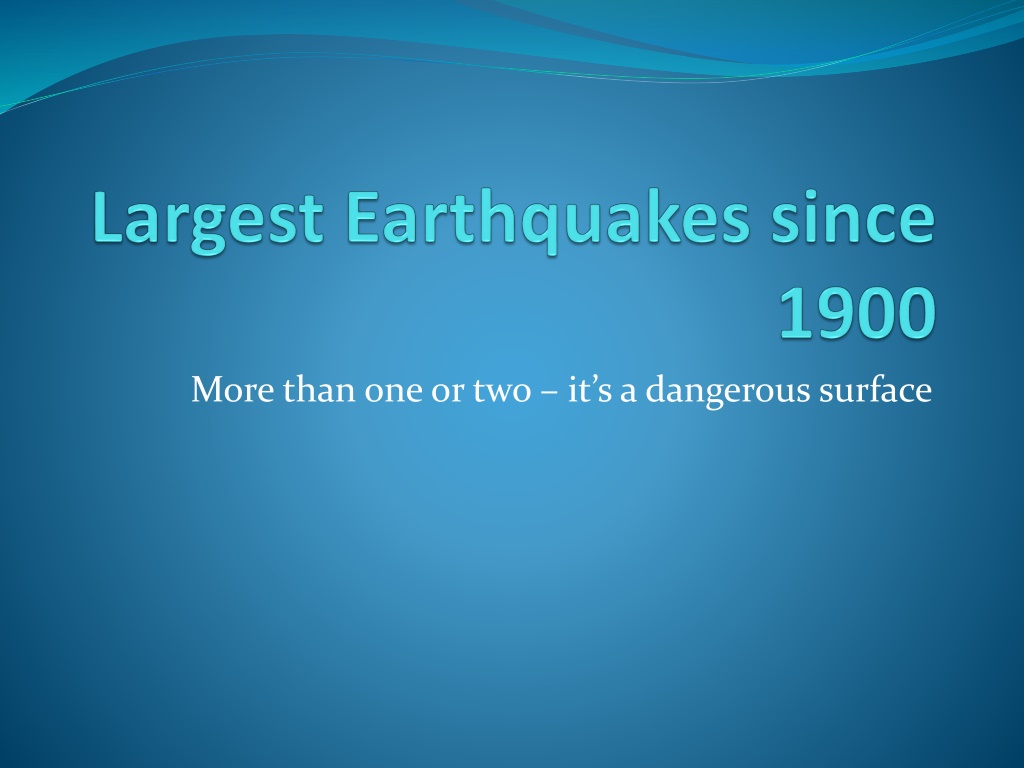 Largest Earthquakes since 1900

More than one or two – it’s a dangerous surface